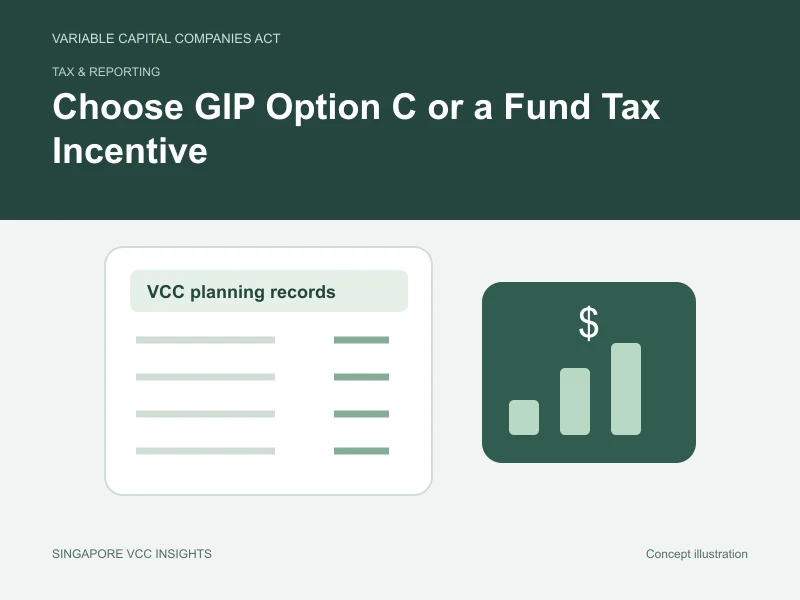 VARIABLE CAPITAL COMPANIES ACT

TAX & REPORTING

Choose GIP Option C or a Fund Tax Incentive

VCC planning records

$

SINGAPORE VCC INSIGHTS

Concept illustration